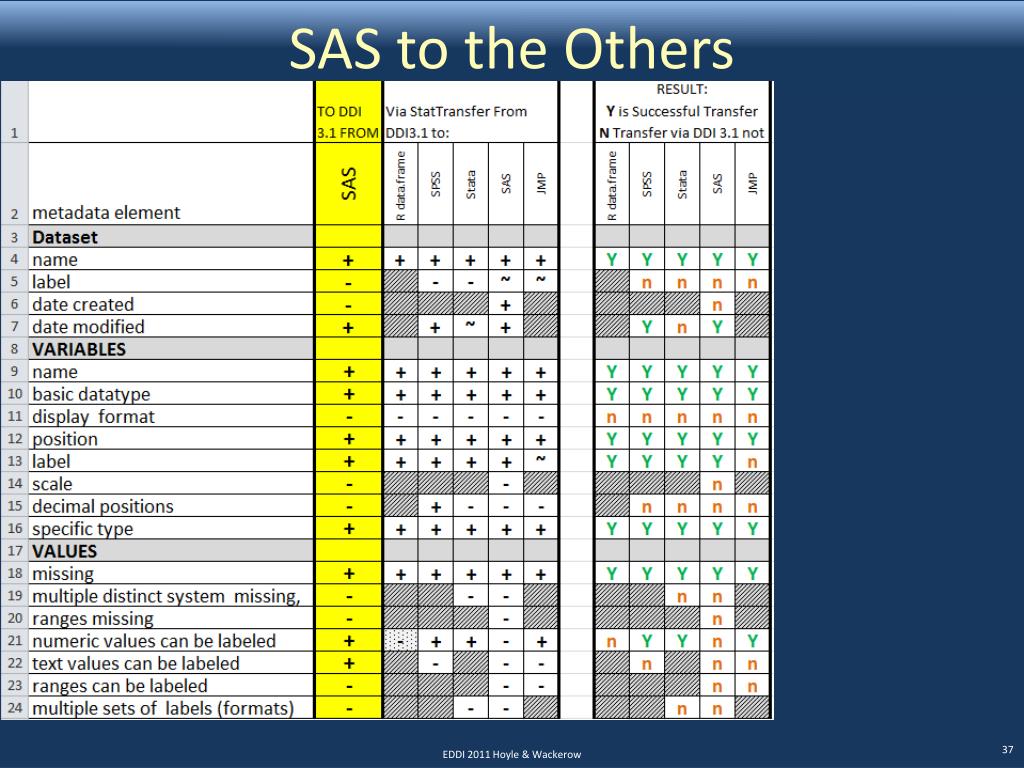 SAS to the Others

| | | TO DDI 3.1 FROM | Via StatTransfer From DDI3.1 to: | | | | | | RESULT: Y is Successful Transfer N Transfer via DDI 3.1 not | | | | |
|---|---|---|---|---|---|---|---|---|---|---|---|---|---|
| 1 | | | | | | | | | | | | | |
| 2 | metadata element | SAS | R data.frame | SPSS | Stata | SAS | JMP | | R data.frame | SPSS | Stata | SAS | JMP |
| 3 | Dataset | | | | | | | | | | | | |
| 4 | name | + | + | + | + | + | + | | Y | Y | Y | Y | Y |
| 5 | label | - | | - | - | ~ | ~ | | | n | n | n | n |
| 6 | date created | - | | | | + | | | | | | n | |
| 7 | date modified | + | | + | ~ | + | | | | Y | n | Y | |
| 8 | VARIABLES | | | | | | | | | | | | |
| 9 | name | + | + | + | + | + | + | | Y | Y | Y | Y | Y |
| 10 | basic datatype | + | + | + | + | + | + | | Y | Y | Y | Y | Y |
| 11 | display format | - | - | - | - | - | - | | n | n | n | n | n |
| 12 | position | + | + | + | + | + | + | | Y | Y | Y | Y | Y |
| 13 | label | + | + | + | + | + | ~ | | Y | Y | Y | Y | n |
| 14 | scale | - | | | | - | | | | | | n | |
| 15 | decimal positions | - | | + | - | - | - | | | n | n | n | n |
| 16 | specific type | + | + | + | + | + | + | | Y | Y | Y | Y | Y |
| 17 | VALUES | | | | | | | | | | | | |
| 18 | missing | + | + | + | + | + | + | | Y | Y | Y | Y | Y |
| 19 | multiple distinct system missing, | - | | | - | - | | | | | n | n | |
| 20 | ranges missing | - | | | | - | | | | | | n | |
| 21 | numeric values can be labeled | + | - | + | + | - | + | | n | Y | Y | n | Y |
| 22 | text values can be labeled | + | | - | | - | - | | | n | | n | n |
| 23 | ranges can be labeled | - | | | | - | - | | | | | n | n |
| 24 | multiple sets of labels (formats) | - | | | - | - | | | | | n | n | |

EDDI 2011 Hoyle & Wackerow

37